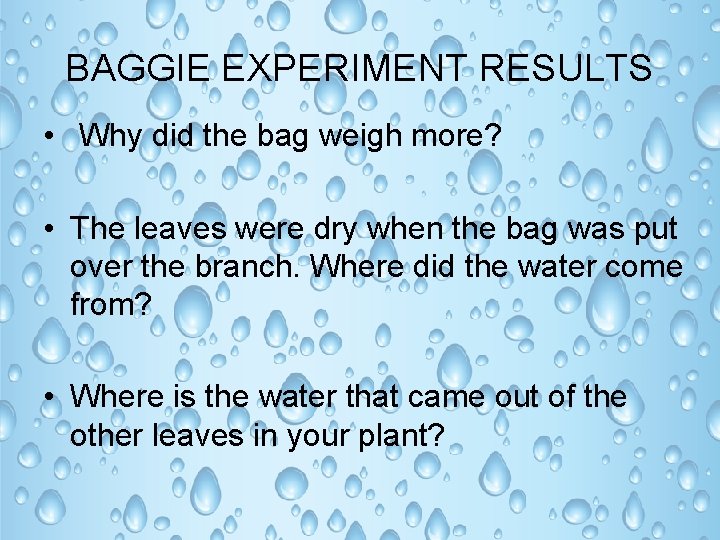 BAGGIE EXPERIMENT RESULTS

• Why did the bag weigh more?

• The leaves were dry when the bag was put over the branch. Where did the water come from?

• Where is the water that came out of the other leaves in your plant?